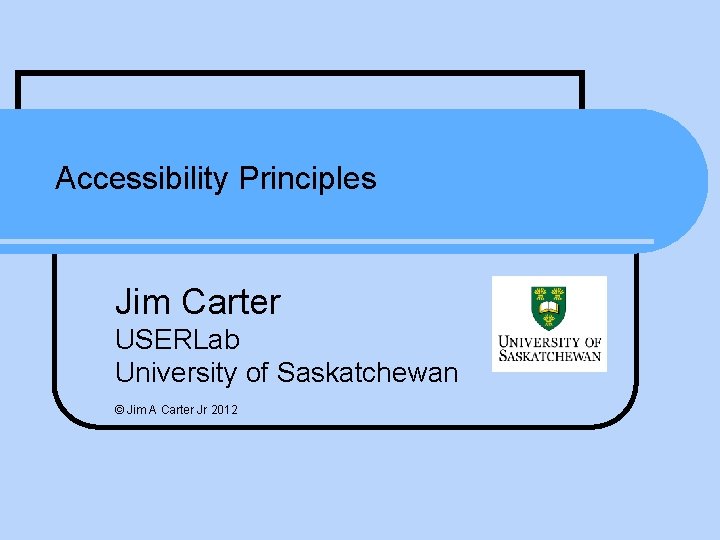 Accessibility Principles

Jim Carter
USERLab
University of Saskatchewan

© Jim A Carter Jr 2012

UNIVERSITY OF SASKATCHEWAN